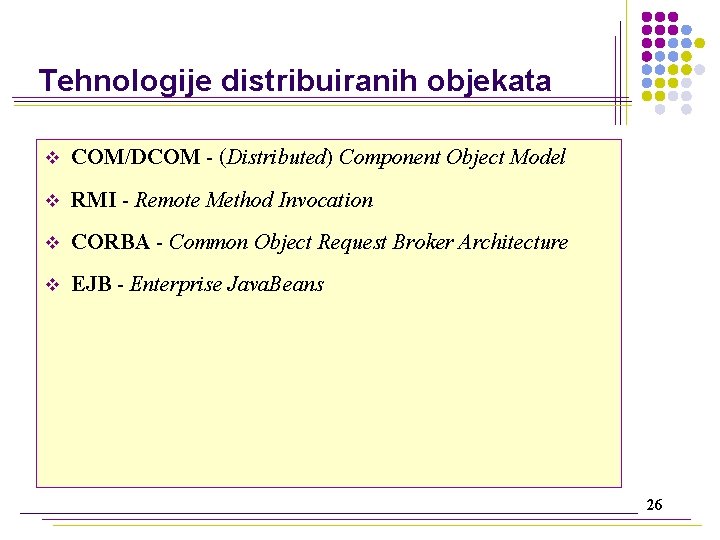 Tehnologije distribuiranih objekata

❖ COM/DCOM - (Distributed) Component Object Model

❖ RMI - Remote Method Invocation

❖ CORBA - Common Object Request Broker Architecture

❖ EJB - Enterprise JavaBeans

26